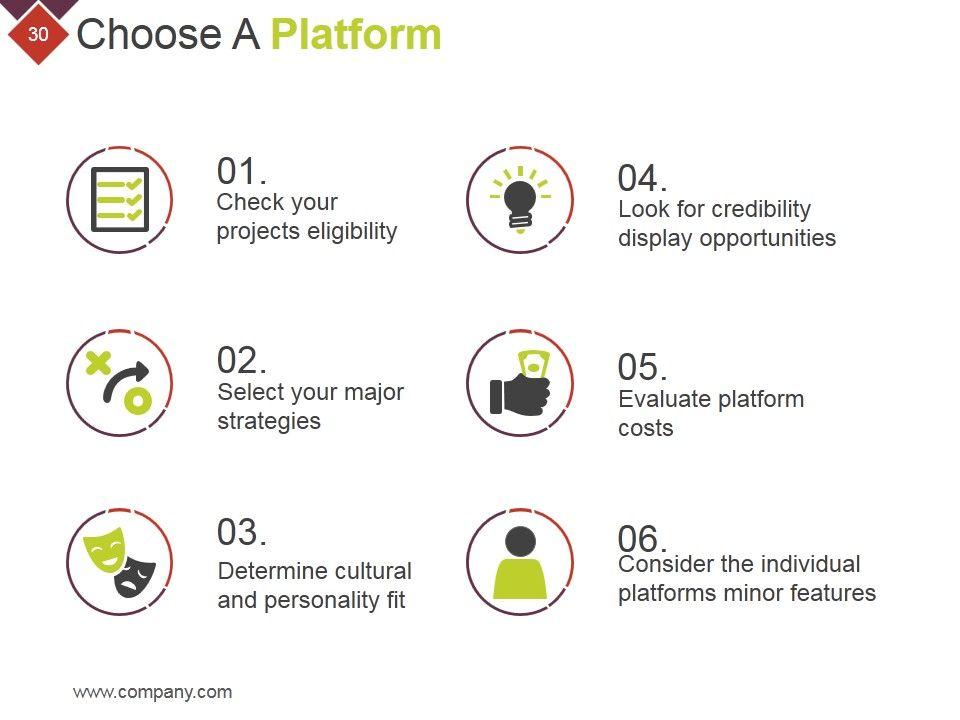 30

Choose A Platform

01.
Check your projects eligibility

02.
Select your major strategies

03.
Determine cultural and personality fit

04.
Look for credibility display opportunities

05.
Evaluate platform costs

06.
Consider the individual platforms minor features

www.company.com